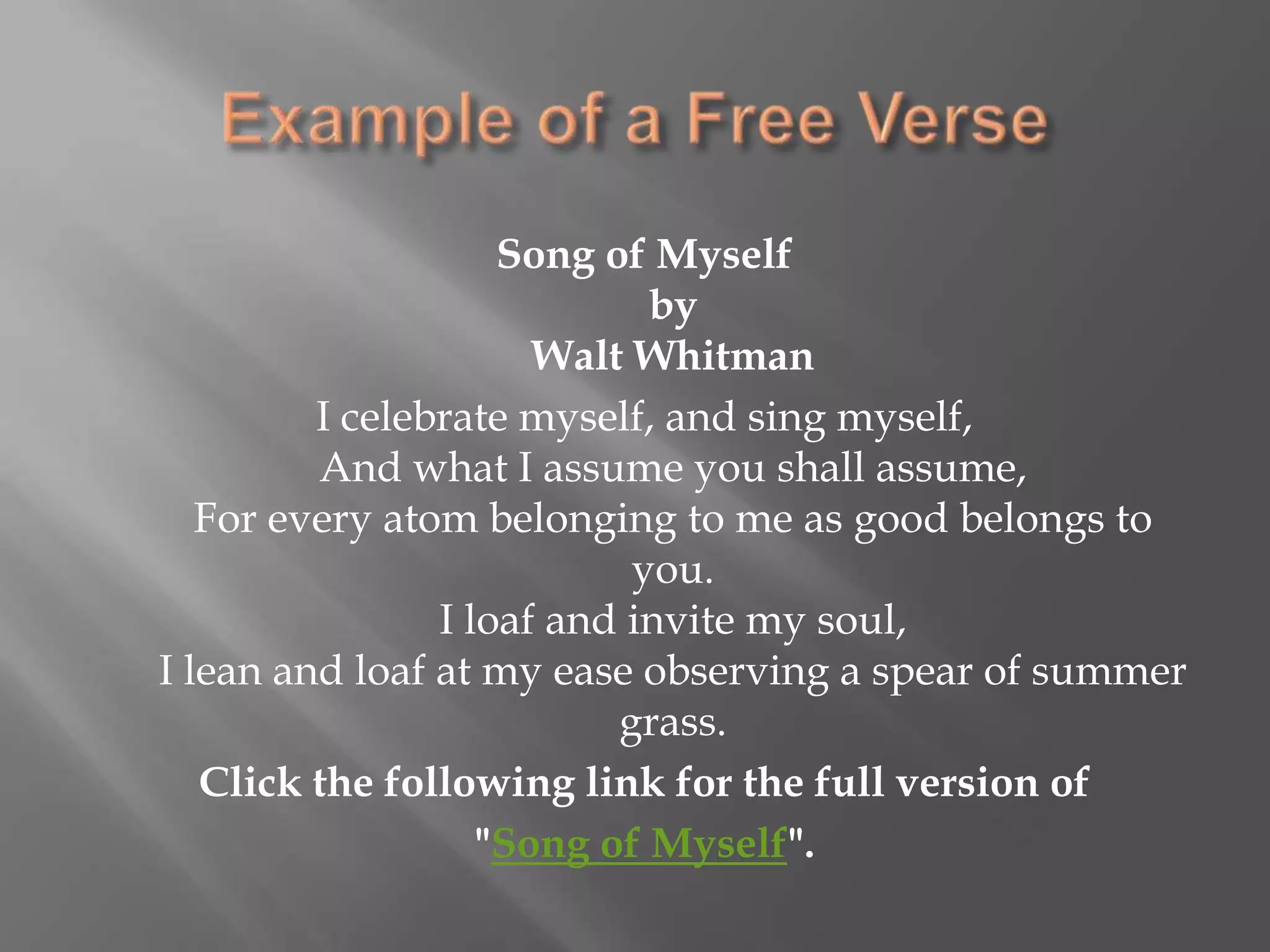 Example of a Free Verse

Song of Myself
by
Walt Whitman

I celebrate myself, and sing myself,
And what I assume you shall assume,
For every atom belonging to me as good belongs to you.
I loaf and invite my soul,
I lean and loaf at my ease observing a spear of summer grass.

Click the following link for the full version of "Song of Myself".